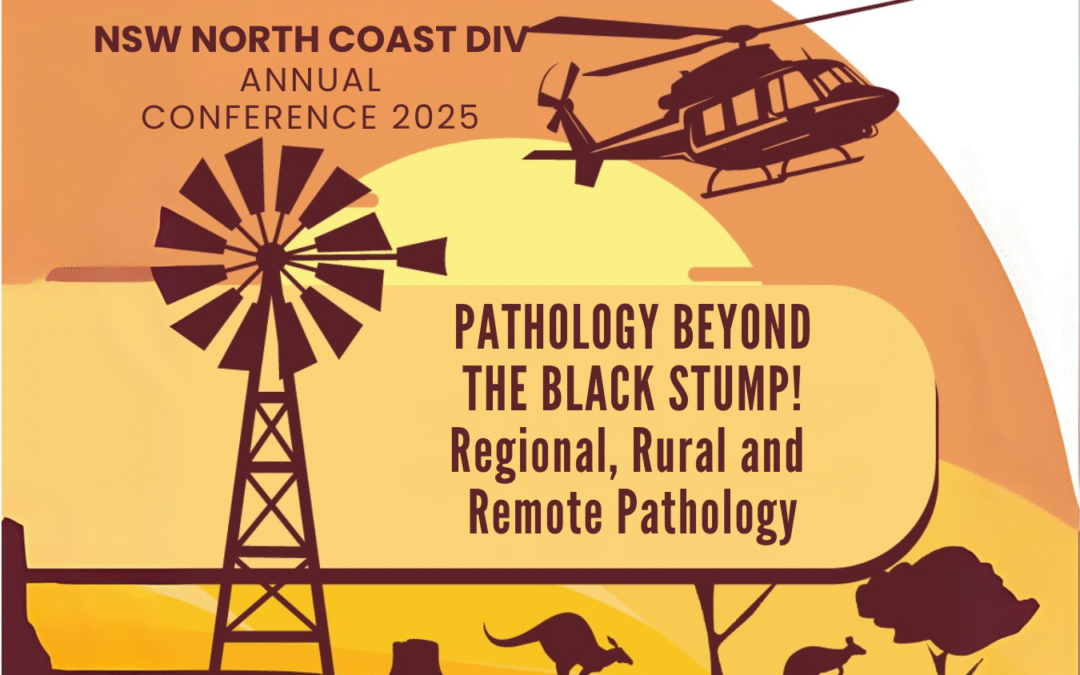 NSW NORTH COAST DIV
ANNUAL
CONFERENCE 2025

PATHOLOGY BEYOND THE BLACK STUMP!
Regional, Rural and Remote Pathology